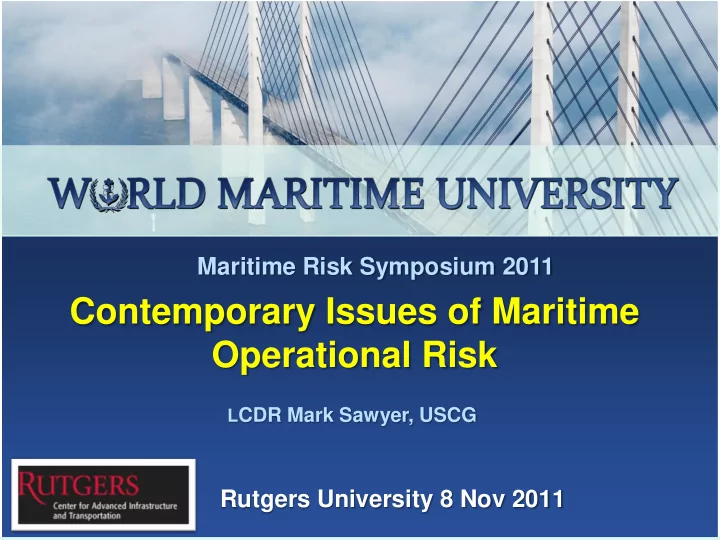 WORLD MARITIME UNIVERSITY

Maritime Risk Symposium 2011

Contemporary Issues of Maritime Operational Risk

LCDR Mark Sawyer, USCG

RUTGERS
Center for Advanced Infrastructure and Transportation

Rutgers University 8 Nov 2011